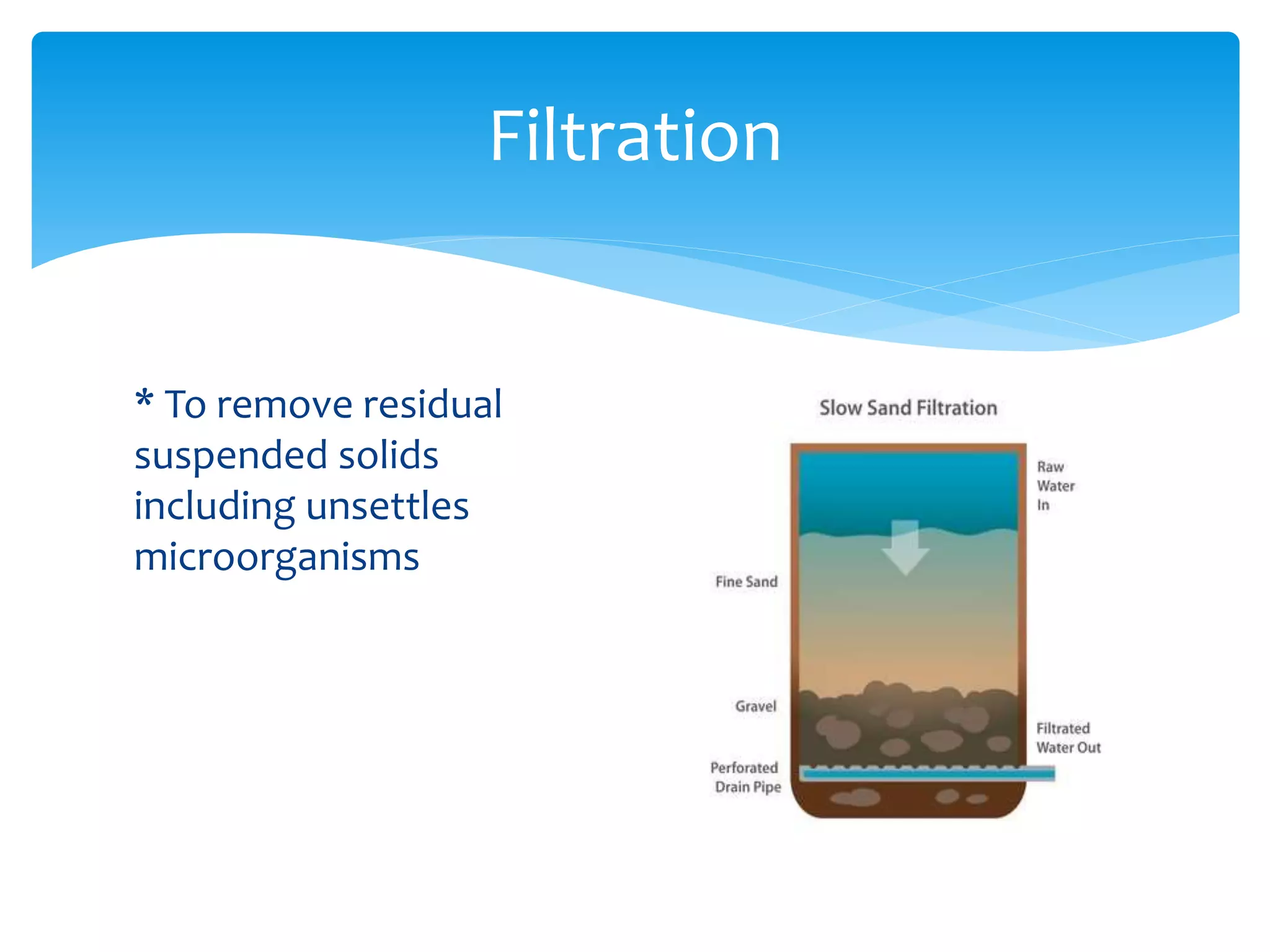 Filtration

* To remove residual suspended solids including unsettles microorganisms

Slow Sand Filtration

Raw Water In

Fine Sand

Gravel

Filtrated Water Out

Perforated Drain Pipe